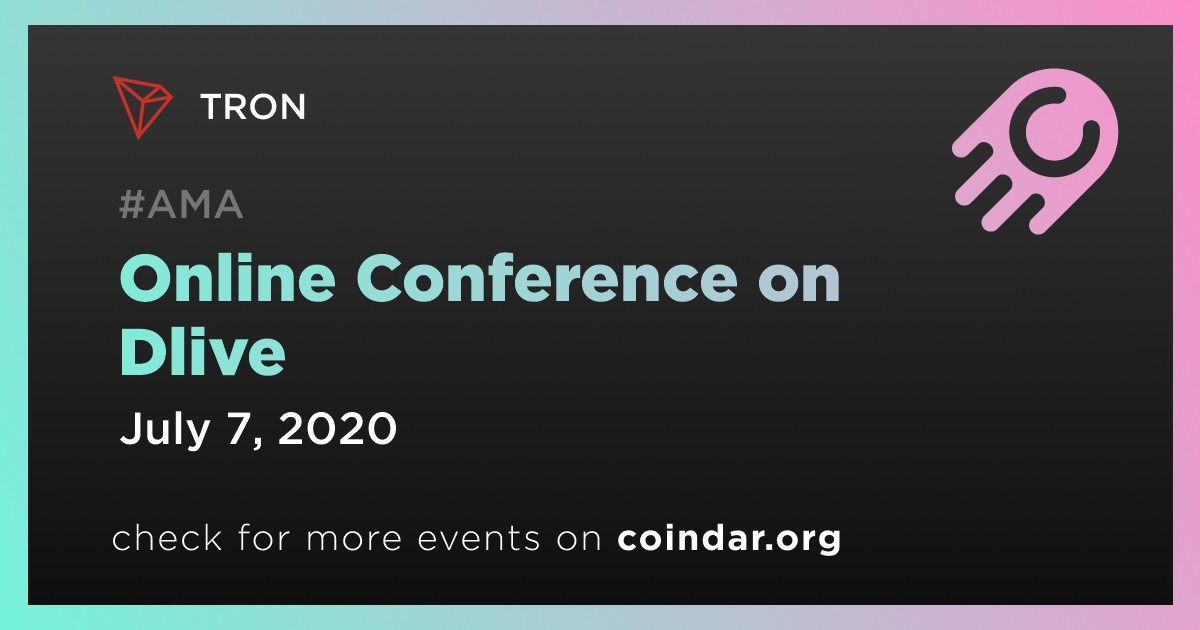 TRON

#AMA

Online Conference on Dlive

July 7, 2020

check for more events on coindar.org